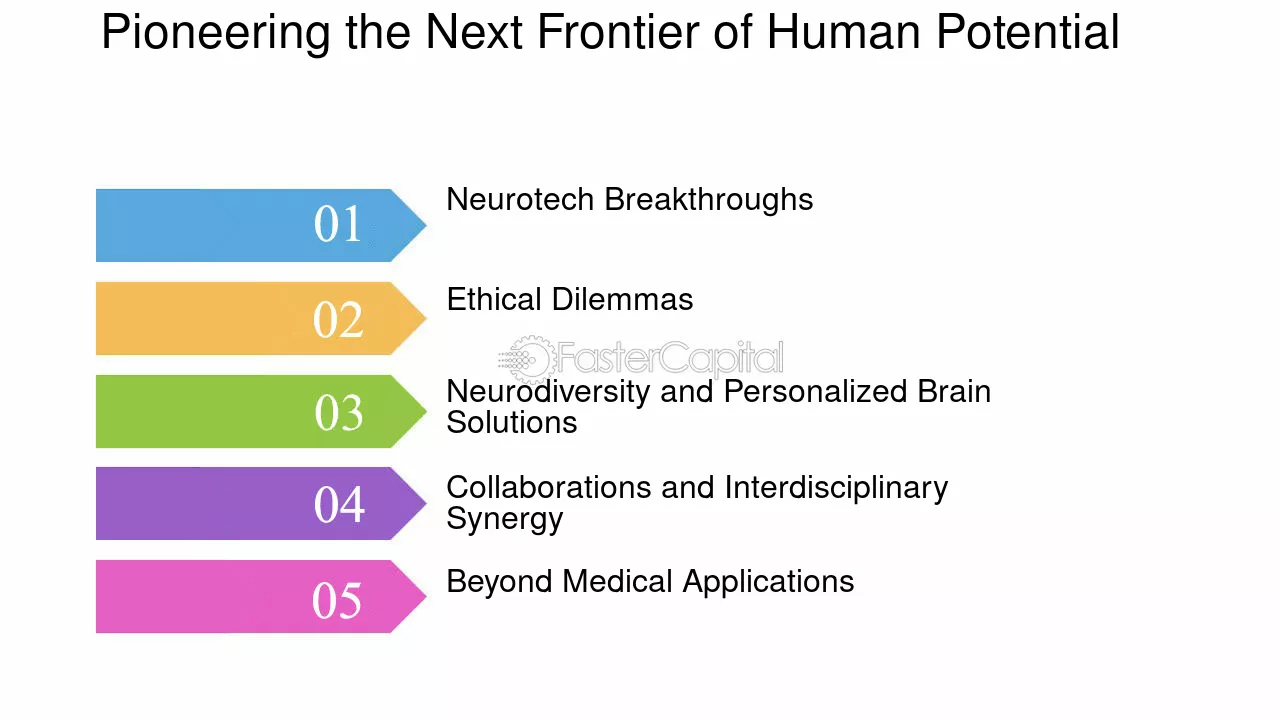 Pioneering the Next Frontier of Human Potential

01
Neurotech Breakthroughs

02
Ethical Dilemmas

03
Neurodiversity and Personalized Brain Solutions

04
Collaborations and Interdisciplinary Synergy

05
Beyond Medical Applications

FasterCapital